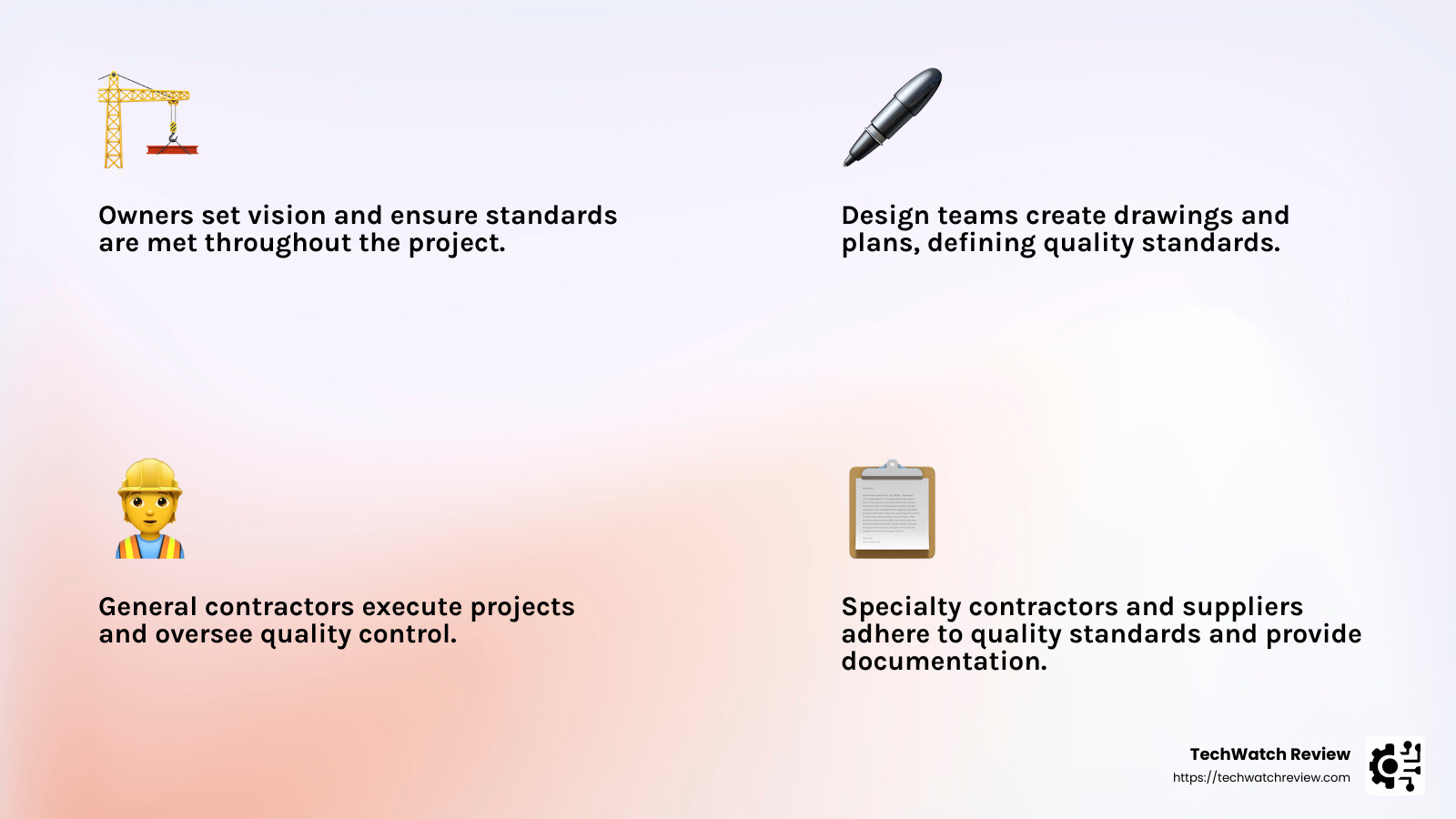 Owners set vision and ensure standards are met throughout the project.

Design teams create drawings and plans, defining quality standards.

General contractors execute projects and oversee quality control.

Specialty contractors and suppliers adhere to quality standards and provide documentation.

TechWatch Review
https://techwatchreview.com